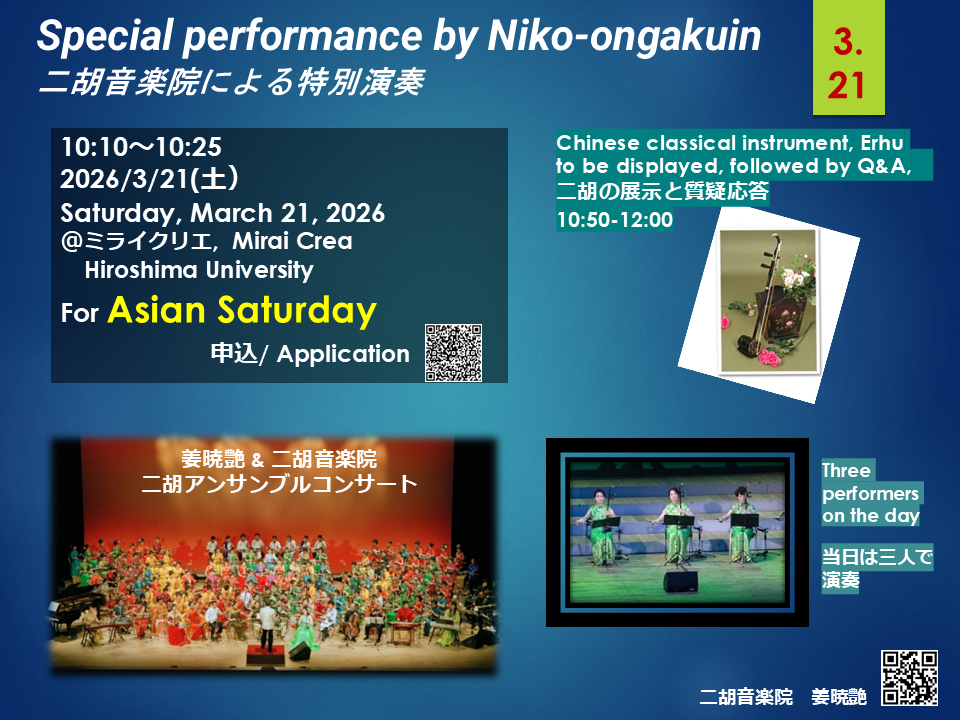 Special performance by Niko-ongakuin
二胡音楽院による特別演奏

3.
21

10:10～10:25
2026/3/21(土)
Saturday, March 21, 2026
@ミライクリエ, Mirai Crea
Hiroshima University
For Asian Saturday
申込/ Application

Chinese classical instrument, Erhu to be displayed, followed by Q&A,
二胡の展示と質疑応答
10:50-12:00

姜暁艶 & 二胡音楽院
二胡アンサンブルコンサート

Three performers on the day

当日は三人で演奏

二胡音楽院　姜暁艶